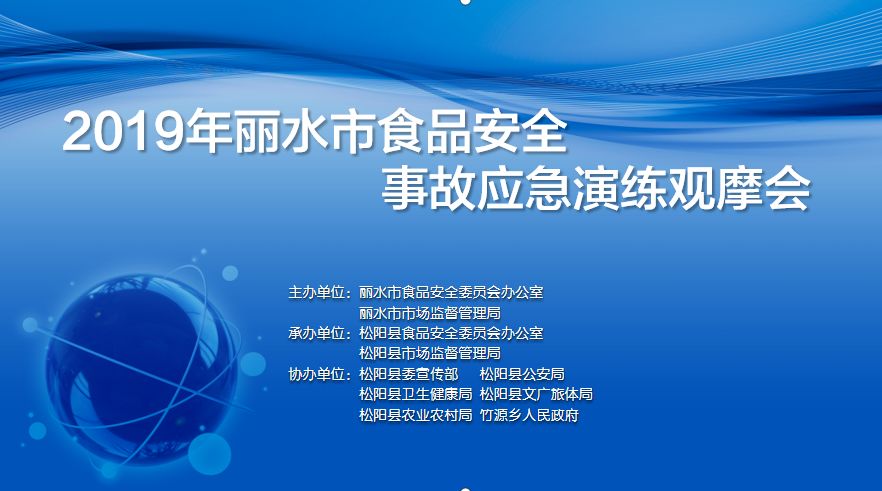 2019年丽水市食品安全
事故应急演练观摩会

主办单位：丽水市食品安全委员会办公室
丽水市市场监督管理局
承办单位：松阳县食品安全委员会办公室
松阳县市场监督管理局
协办单位：松阳县委宣传部　松阳县公安局
松阳县卫生健康局　松阳县文广旅体局
松阳县农业农村局　竹源乡人民政府